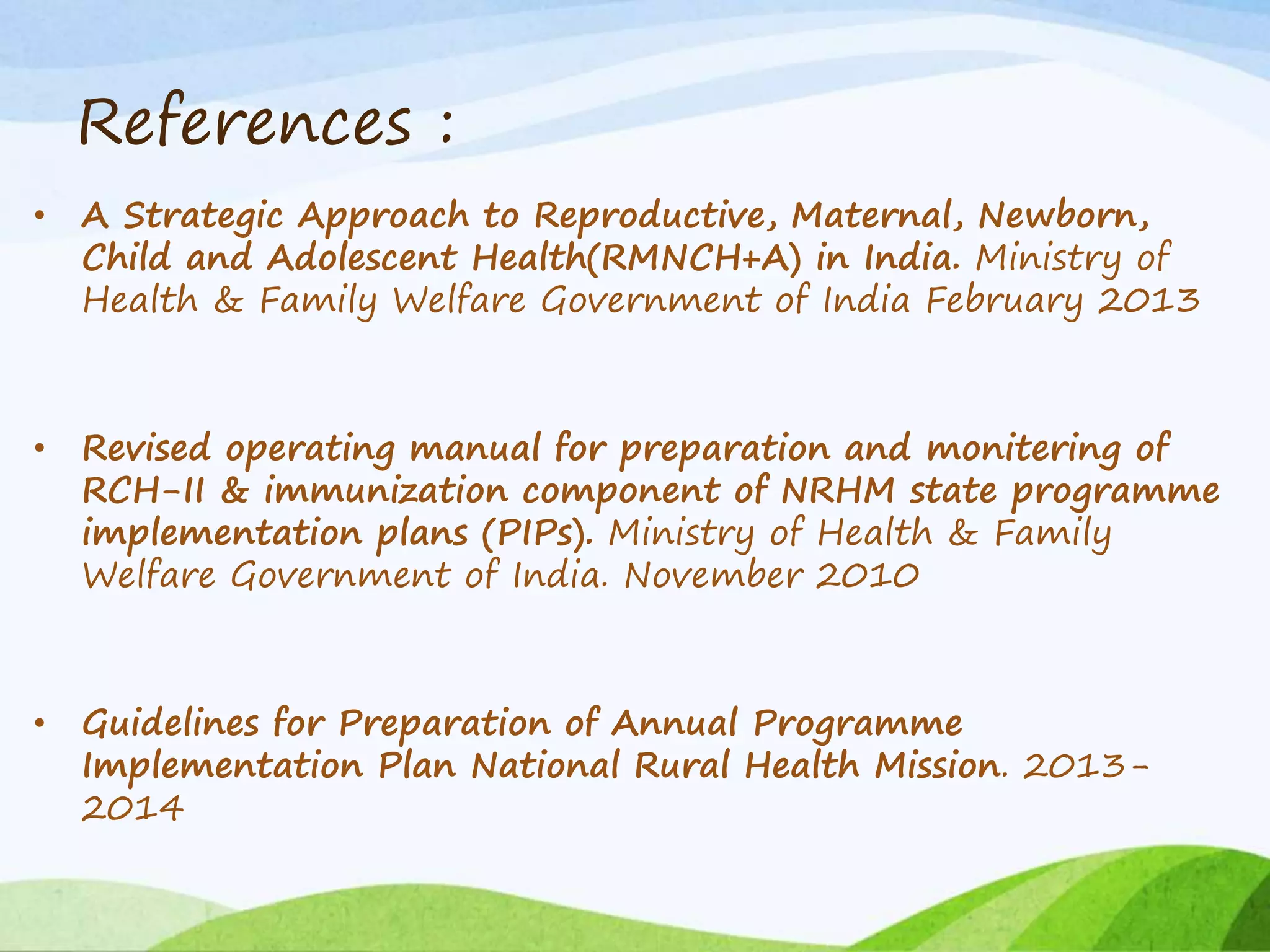 References :

• A Strategic Approach to Reproductive, Maternal, Newborn, Child and Adolescent Health(RMNCH+A) in India. Ministry of Health & Family Welfare Government of India February 2013

• Revised operating manual for preparation and monitering of RCH-II & immunization component of NRHM state programme implementation plans (PIPs). Ministry of Health & Family Welfare Government of India. November 2010

• Guidelines for Preparation of Annual Programme Implementation Plan National Rural Health Mission. 2013-2014